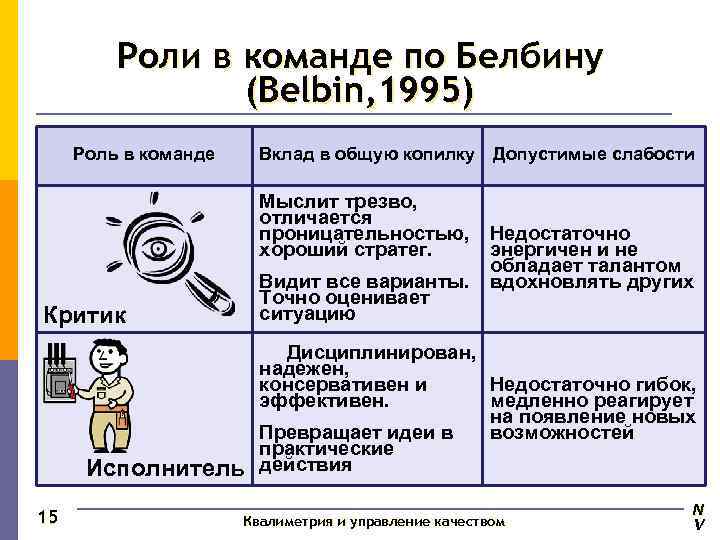 Роли в команде по Белбину (Belbin,1995)

| Роль в команде | Вклад в общую копилку | Допустимые слабости |
|---|---|---|
| Критик | Мыслит трезво, отличается проницательностью, хороший стратег. Видит все варианты. Точно оценивает ситуацию | Недостаточно энергичен и не обладает талантом вдохновлять других |
| Исполнитель | Дисциплинирован, надежен, консервативен и эффективен. Превращает идеи в практические действия | Недостаточно гибок, медленно реагирует на появление новых возможностей |

15

Квалиметрия и управление качеством

N V